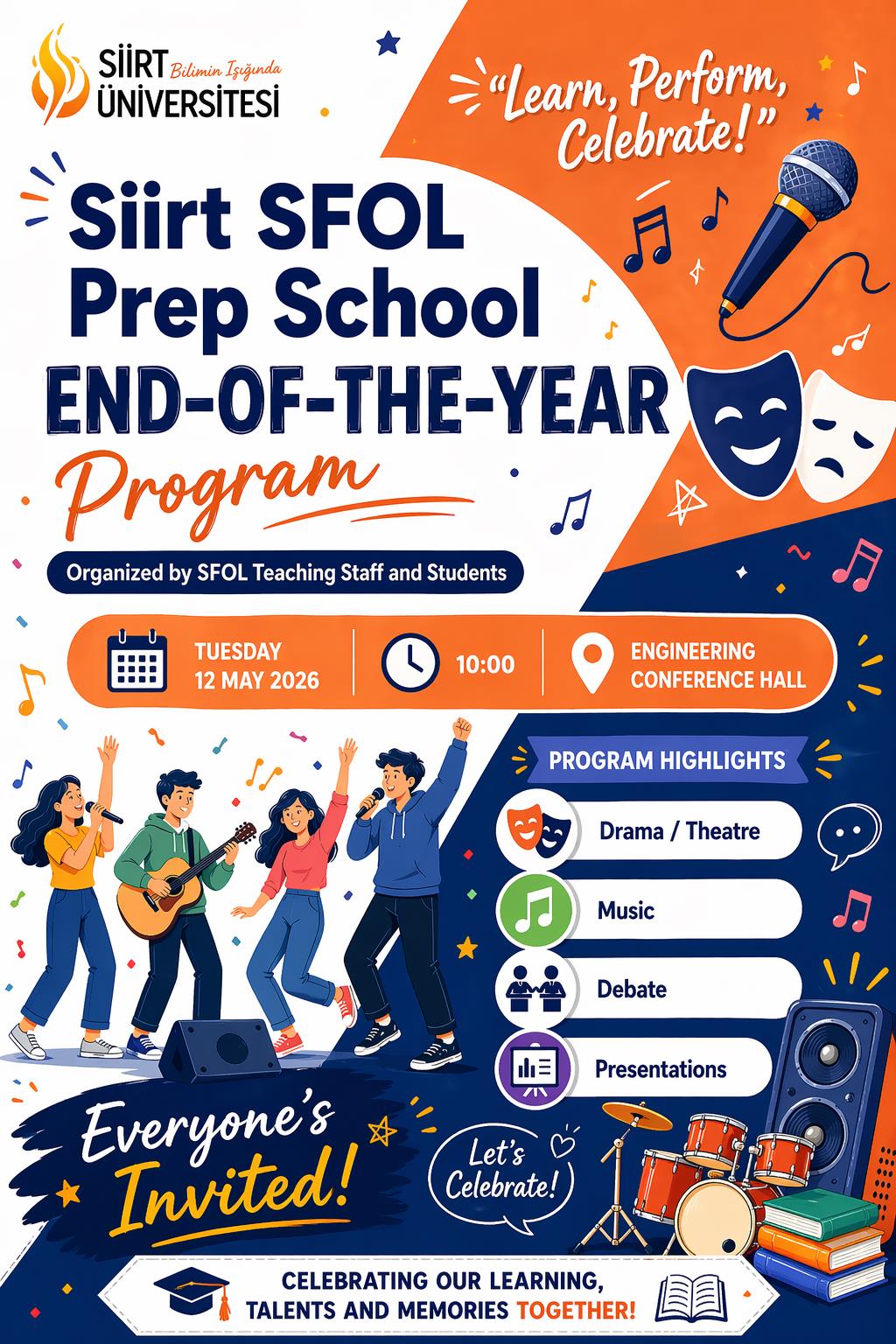 SİİRT ÜNİVERSİTESİ Bilimin Işığında

"Learn, Perform, Celebrate!"

Siirt SFOL Prep School END-OF-THE-YEAR Program

Organized by SFOL Teaching Staff and Students

TUESDAY 12 MAY 2026

10:00

ENGINEERING CONFERENCE HALL

PROGRAM HIGHLIGHTS

Drama / Theatre

Music

Debate

Presentations

Everyone's Invited!

Let's Celebrate!

CELEBRATING OUR LEARNING, TALENTS AND MEMORIES TOGETHER!